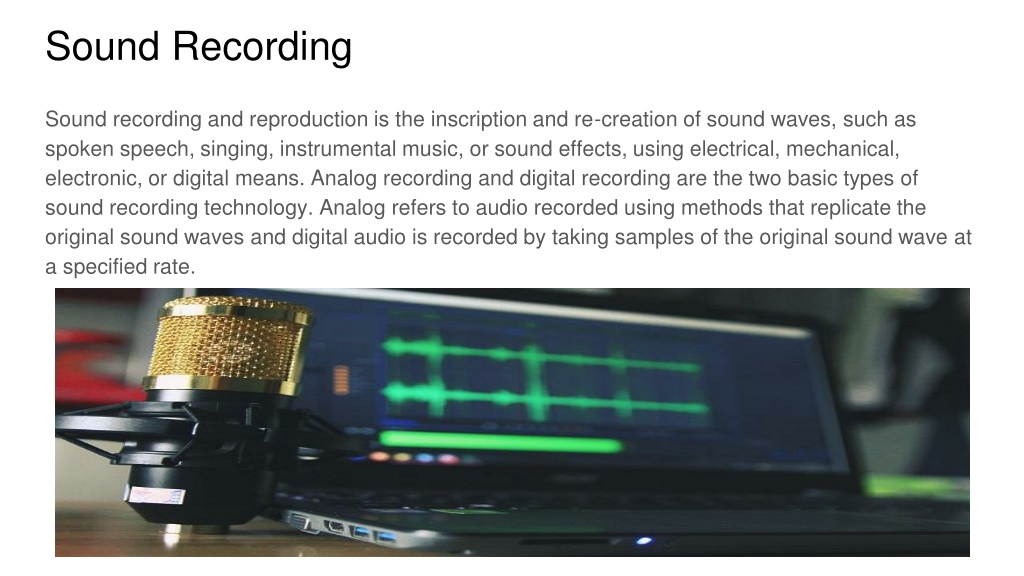 Sound Recording

Sound recording and reproduction is the inscription and re-creation of sound waves, such as spoken speech, singing, instrumental music, or sound effects, using electrical, mechanical, electronic, or digital means. Analog recording and digital recording are the two basic types of sound recording technology. Analog refers to audio recorded using methods that replicate the original sound waves and digital audio is recorded by taking samples of the original sound wave at a specified rate.